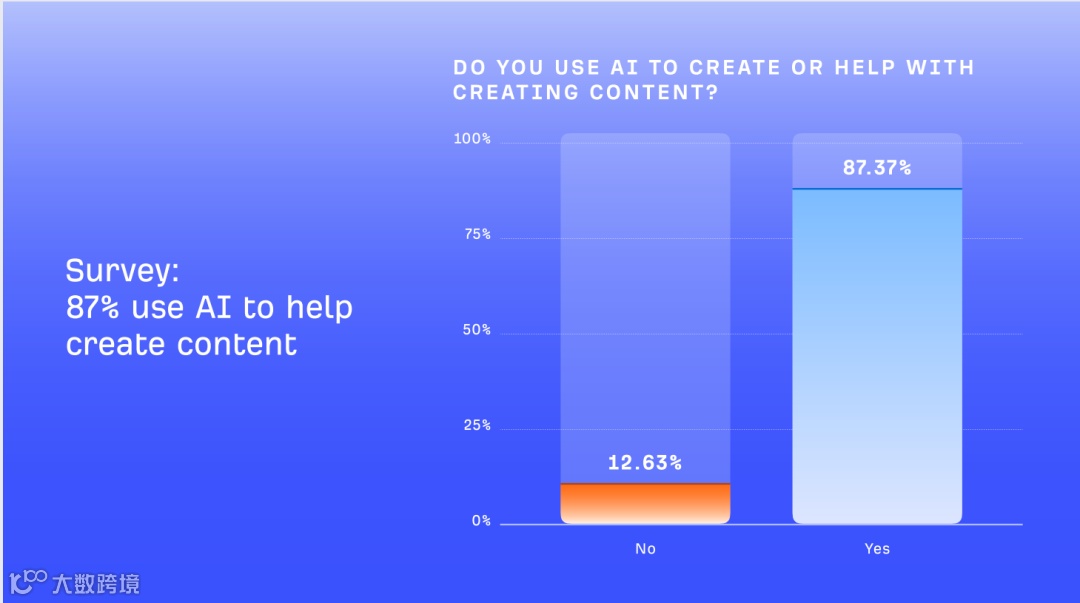 Survey:
87% use AI to help create content

DO YOU USE AI TO CREATE OR HELP WITH CREATING CONTENT?

100%
75%
50%
25%
0%

12.63%
87.37%

No
Yes

大数跨境